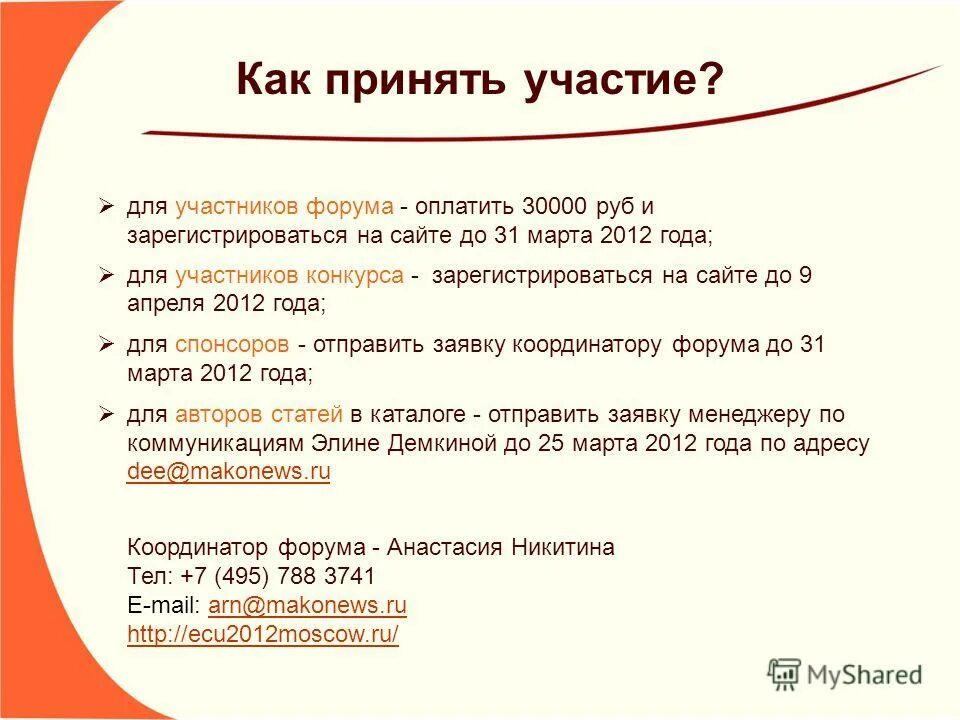 Как принять участие?

➢ для участников форума - оплатить 30000 руб и зарегистрироваться на сайте до 31 марта 2012 года;

➢ для участников конкурса - зарегистрироваться на сайте до 9 апреля 2012 года;

➢ для спонсоров - отправить заявку координатору форума до 31 марта 2012 года;

➢ для авторов статей в каталоге - отправить заявку менеджеру по коммуникациям Элине Демкиной до 25 марта 2012 года по адресу dee@makonews.ru

Координатор форума - Анастасия Никитина
Тел: +7 (495) 788 3741
E-mail: arn@makonews.ru
http://ecu2012moscow.ru/

MyShared